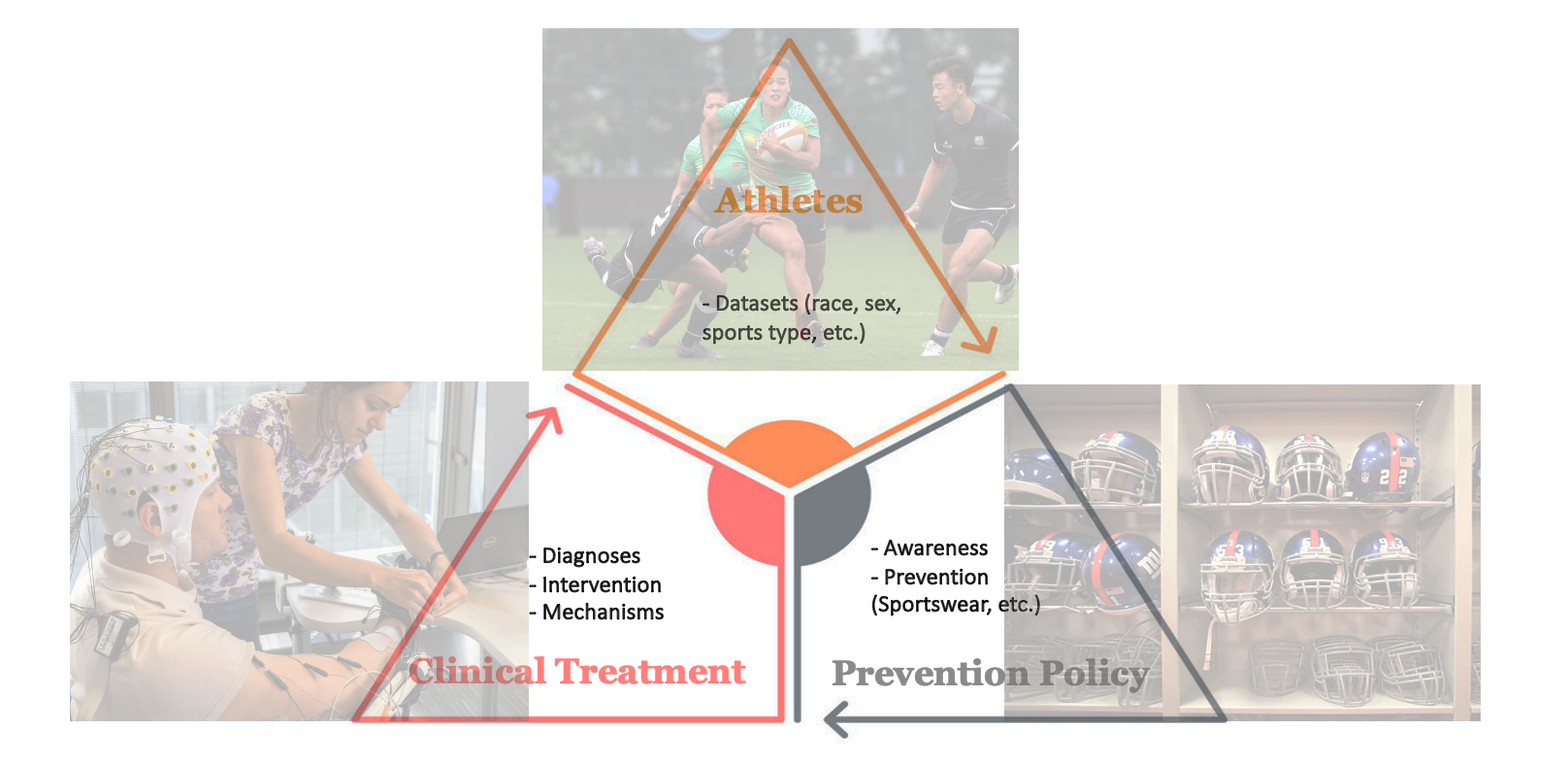 Athletes

- Datasets (race, sex, sports type, etc.)

- Diagnoses
- Intervention
- Mechanisms

Clinical Treatment

- Awareness
- Prevention (Sportswear, etc.)

Prevention Policy